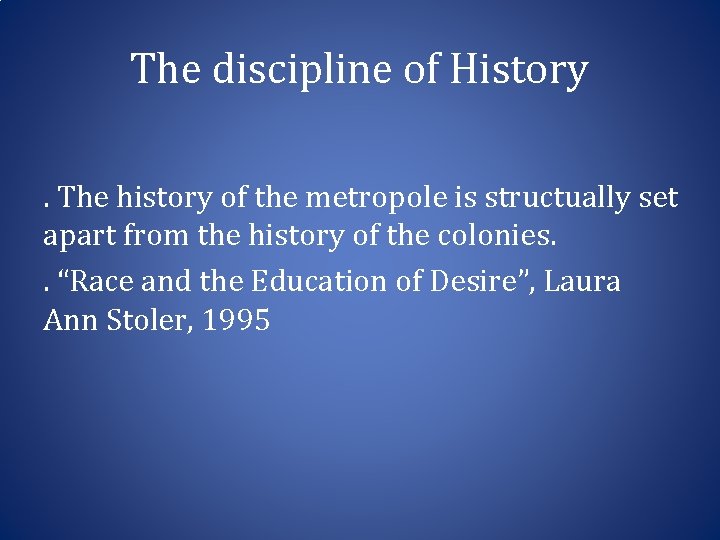 The discipline of History

. The history of the metropole is structually set apart from the history of the colonies.

. “Race and the Education of Desire”, Laura Ann Stoler, 1995